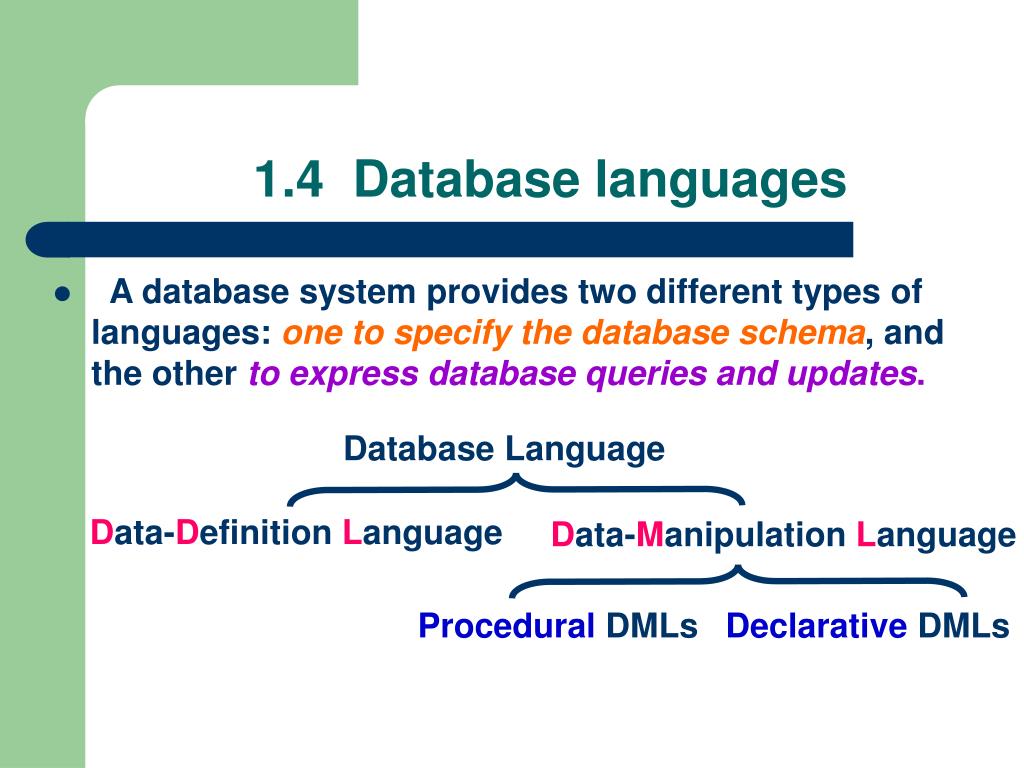 1.4 Database languages

● A database system provides two different types of languages: one to specify the database schema, and the other to express database queries and updates.

Database Language

Data-Definition Language

Data-Manipulation Language

Procedural DMLs

Declarative DMLs